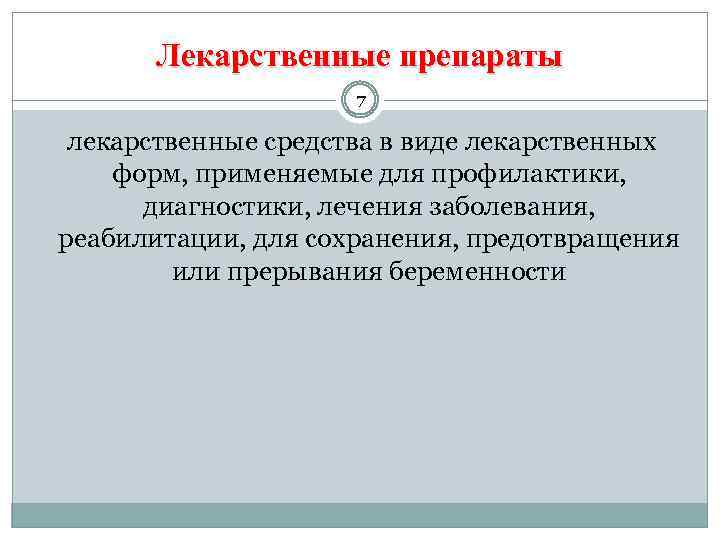 Лекарственные препараты

7

лекарственные средства в виде лекарственных форм, применяемые для профилактики, диагностики, лечения заболевания, реабилитации, для сохранения, предотвращения или прерывания беременности